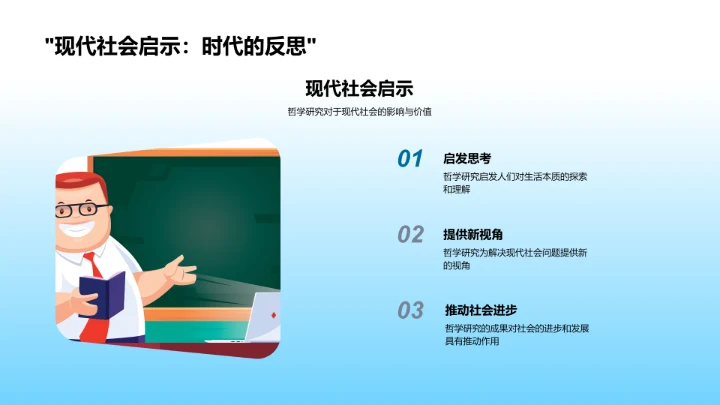 "现代社会启示：时代的反思"

现代社会启示

哲学研究对于现代社会的影响与价值

01 启发思考

哲学研究启发人们对生活本质的探索和理解

02 提供新视角

哲学研究为解决现代社会问题提供新的视角

03 推动社会进步

哲学研究的成果对社会的进步和发展具有推动作用